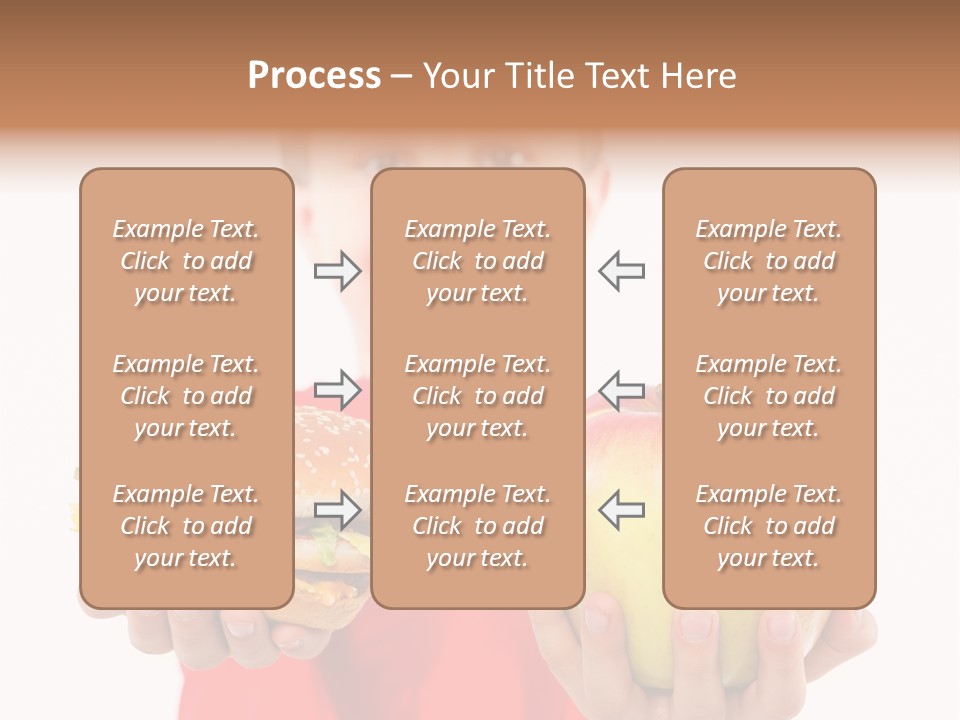 Process – Your Title Text Here

Example Text. Click to add your text.

Example Text. Click to add your text.

Example Text. Click to add your text.

Example Text. Click to add your text.

Example Text. Click to add your text.

Example Text. Click to add your text.

Example Text. Click to add your text.

Example Text. Click to add your text.

Example Text. Click to add your text.